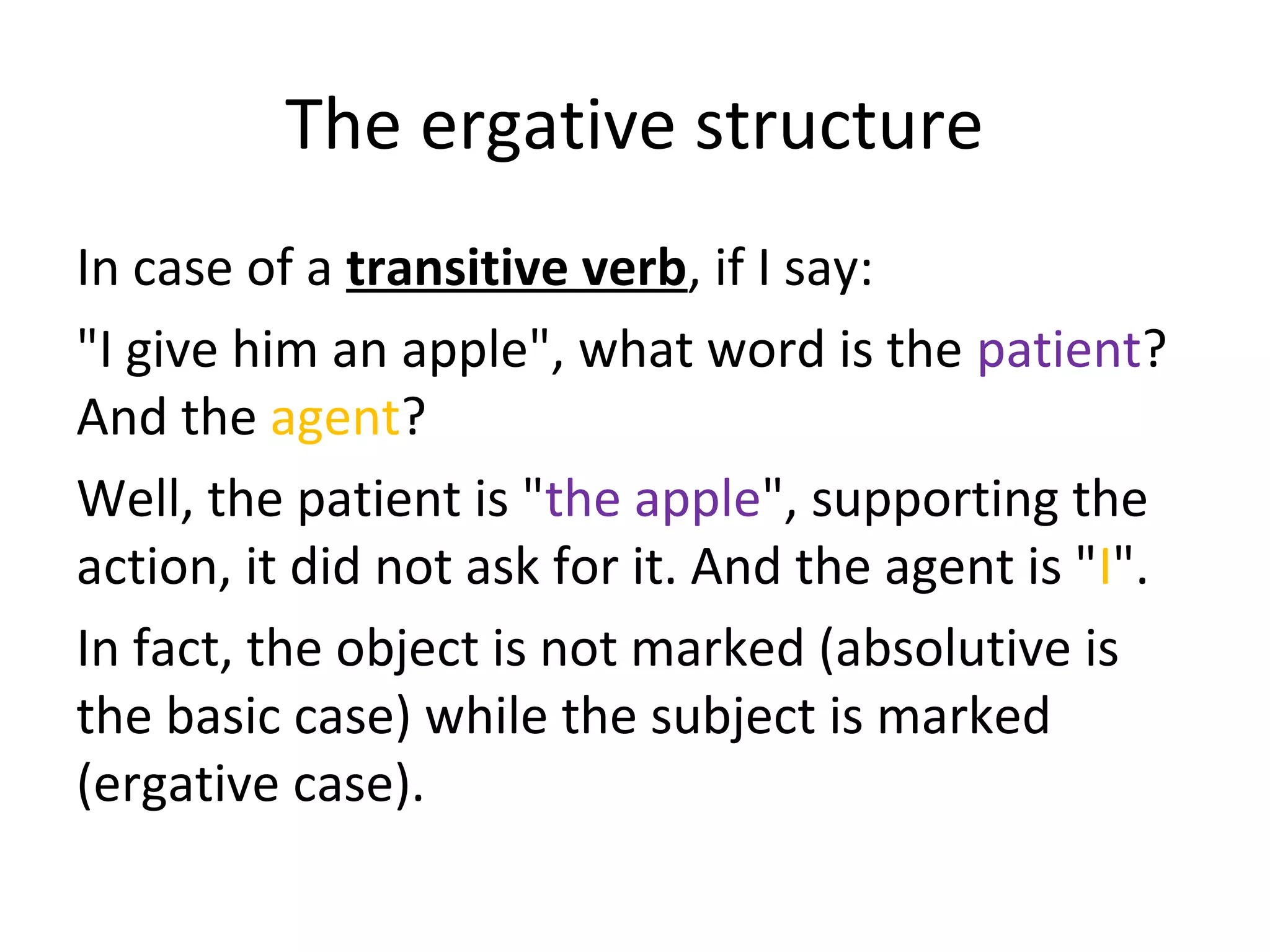 The ergative structure

In case of a transitive verb, if I say:

"I give him an apple", what word is the patient? And the agent?

Well, the patient is "the apple", supporting the action, it did not ask for it. And the agent is "I".

In fact, the object is not marked (absolutive is the basic case) while the subject is marked (ergative case).